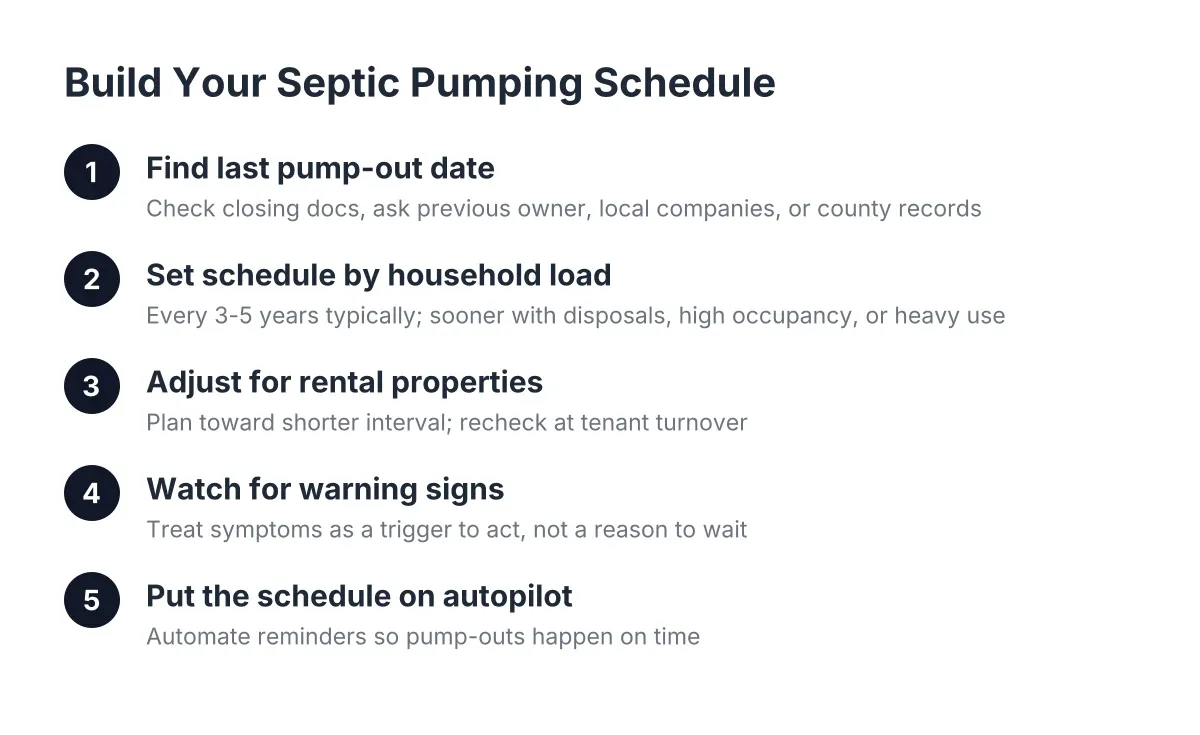 Build Your Septic Pumping Schedule

1
Find last pump-out date
Check closing docs, ask previous owner, local companies, or county records

2
Set schedule by household load
Every 3-5 years typically; sooner with disposals, high occupancy, or heavy use

3
Adjust for rental properties
Plan toward shorter interval; recheck at tenant turnover

4
Watch for warning signs
Treat symptoms as a trigger to act, not a reason to wait

5
Put the schedule on autopilot
Automate reminders so pump-outs happen on time